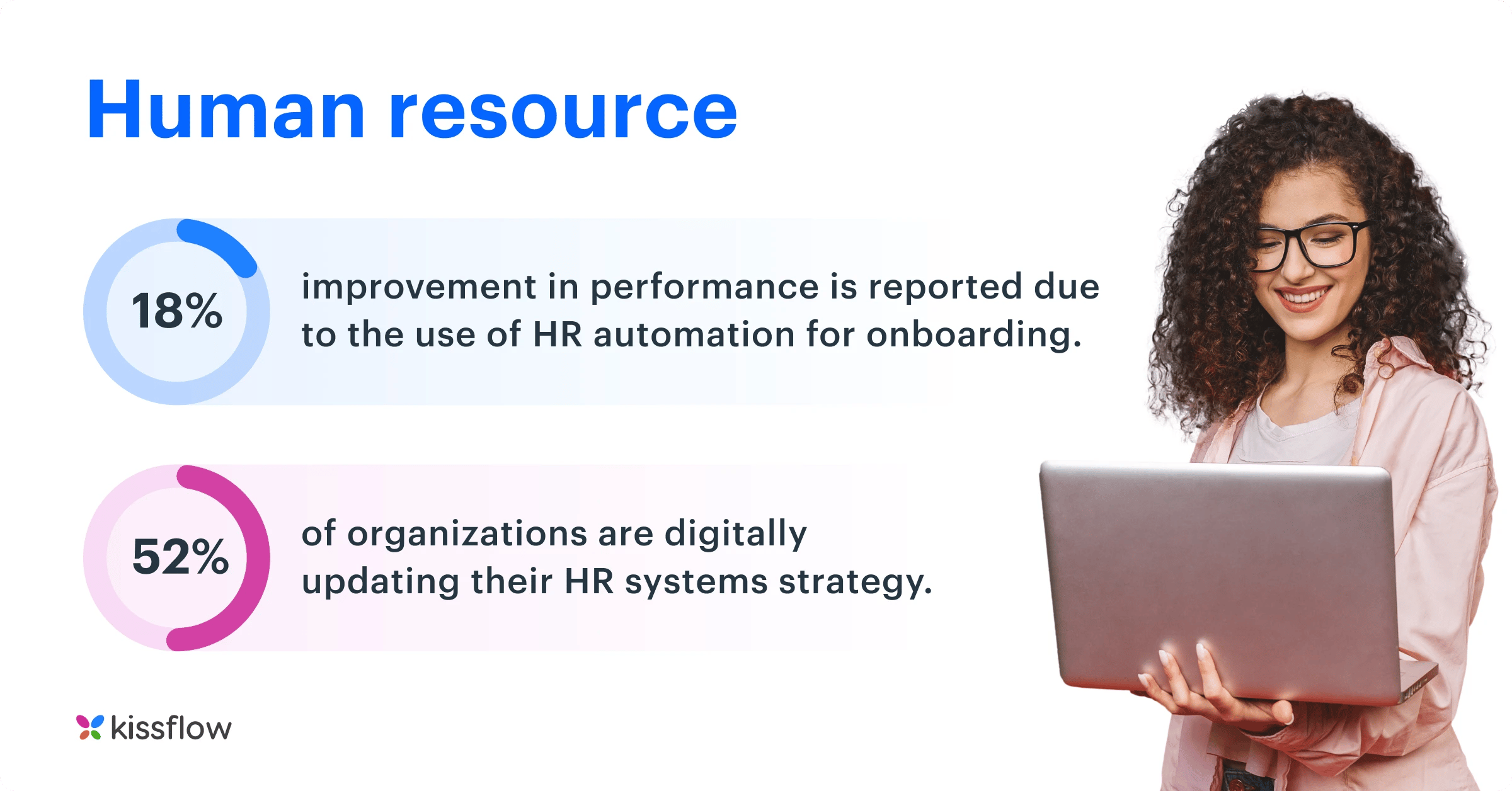 Human resource

18%

improvement in performance is reported due to the use of HR automation for onboarding.

52%

of organizations are digitally updating their HR systems strategy.

kissflow